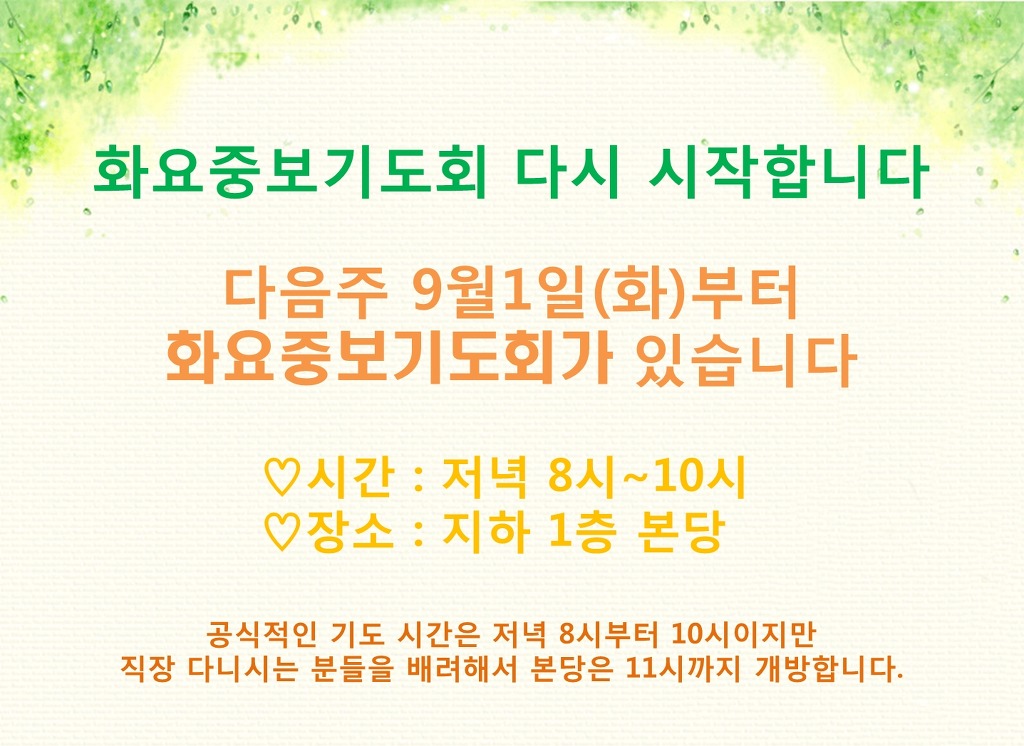 화요중보기도회 다시 시작합니다

다음주 9월1일(화)부터
화요중보기도회가 있습니다

♡시간 : 저녁 8시~10시
♡장소 : 지하 1층 본당

공식적인 기도 시간은 저녁 8시부터 10시이지만
직장 다니시는 분들을 배려해서 본당은 11시까지 개방합니다.